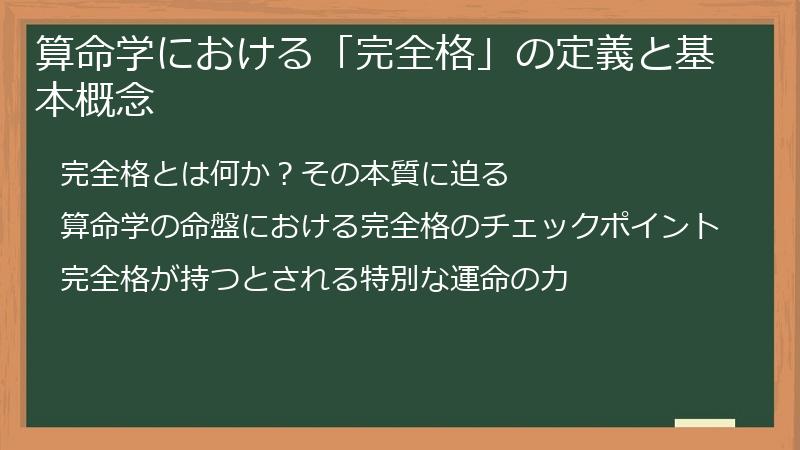 算命学における「完全格」の定義と基本概念

完全格とは何か？その本質に迫る

算命学の命盤における完全格のチェックポイント

完全格が持つとされる特別な運命の力